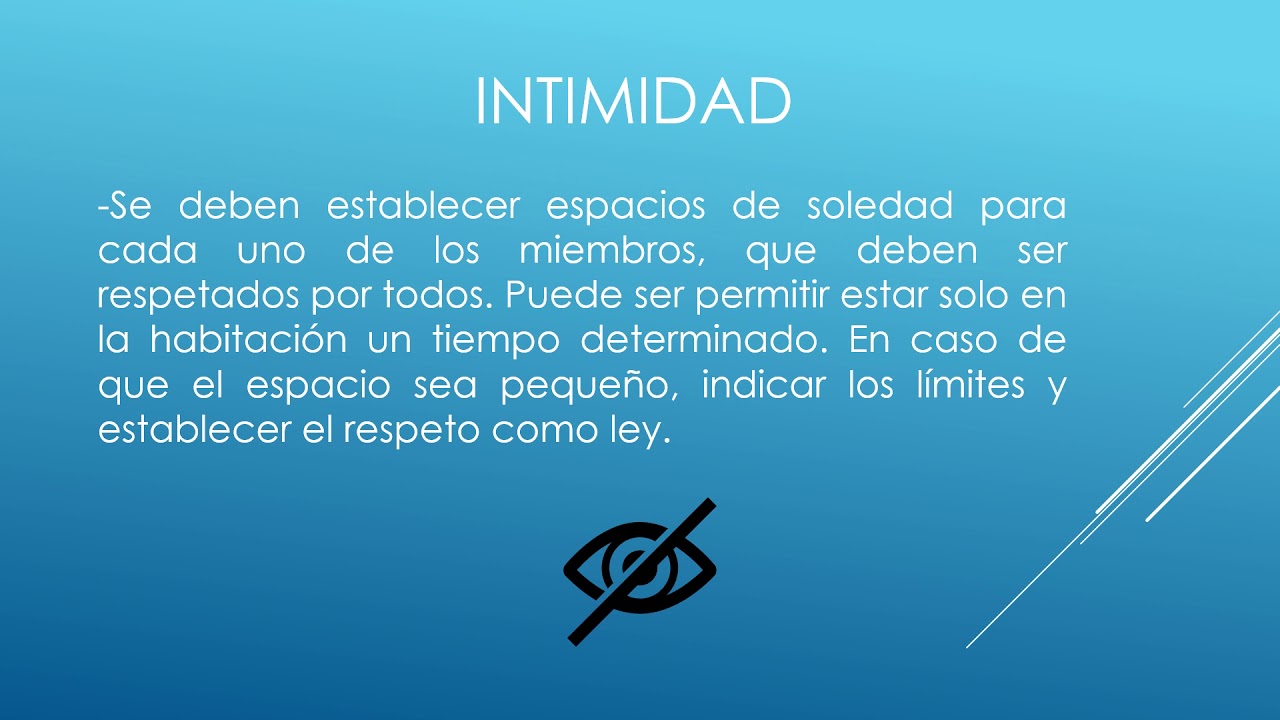 INTIMIDAD

-Se deben establecer espacios de soledad para cada uno de los miembros, que deben ser respetados por todos. Puede ser permitir estar solo en la habitación un tiempo determinado. En caso de que el espacio sea pequeño, indicar los límites y establecer el respeto como ley.